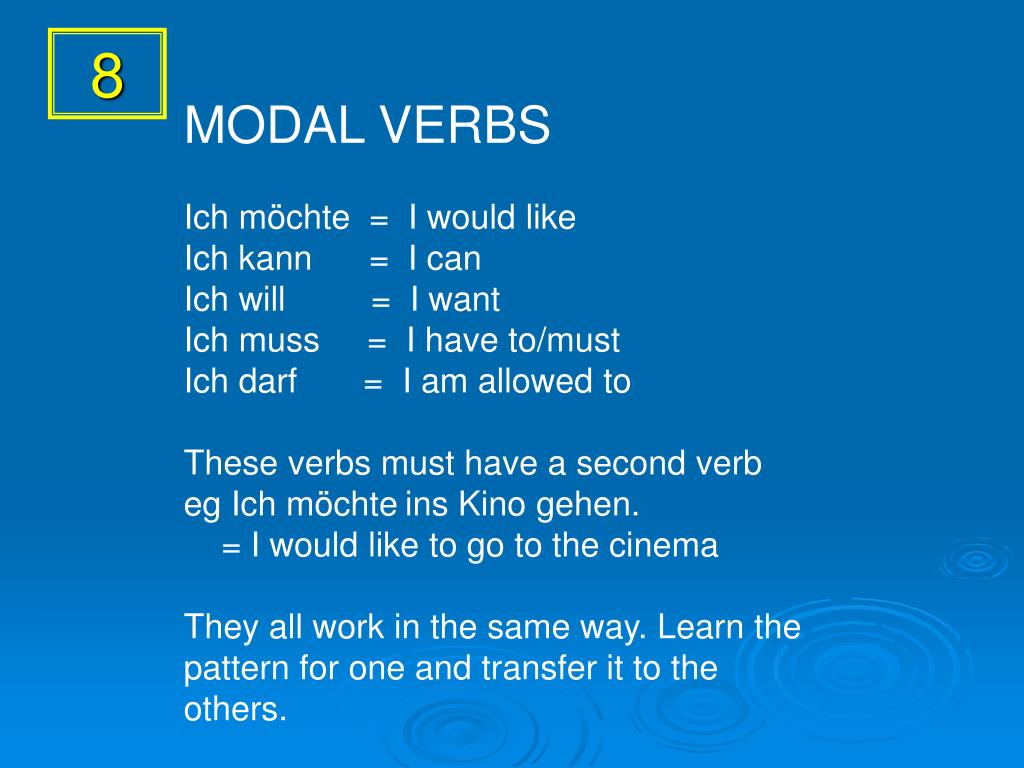 8

MODAL VERBS

Ich möchte = I would like
Ich kann = I can
Ich will = I want
Ich muss = I have to/must
Ich darf = I am allowed to

These verbs must have a second verb
eg Ich möchte ins Kino gehen.
= I would like to go to the cinema

They all work in the same way. Learn the pattern for one and transfer it to the others.